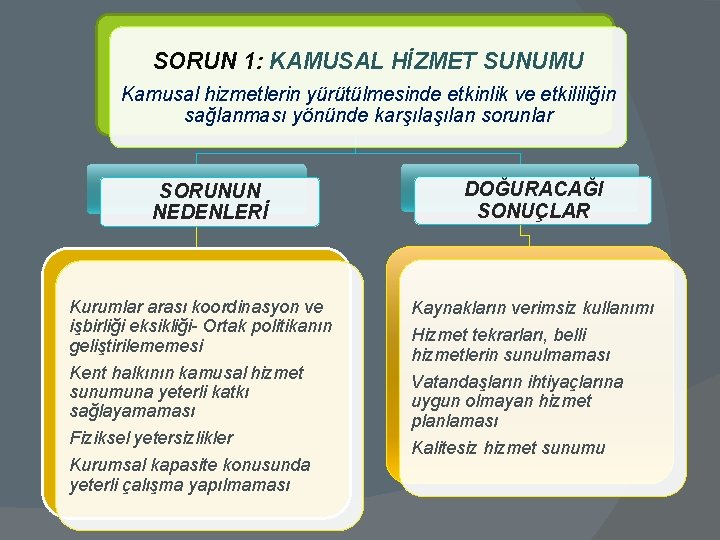 SORUN 1: KAMUSAL HİZMET SUNUMU

Kamusal hizmetlerin yürütülmesinde etkinlik ve etkililiğin sağlanması yönünde karşılaşılan sorunlar

SORUNUN NEDENLERİ

Kurumlar arası koordinasyon ve işbirliği eksikliği- Ortak politikanın geliştirilememesi

Kent halkının kamusal hizmet sunumuna yeterli katkı sağlayamaması

Fiziksel yetersizlikler

Kurumsal kapasite konusunda yeterli çalışma yapılmaması

DOĞURACAĞI SONUÇLAR

Kaynakların verimsiz kullanımı

Hizmet tekrarları, belli hizmetlerin sunulmaması

Vatandaşların ihtiyaçlarına uygun olmayan hizmet planlaması

Kalitesiz hizmet sunumu